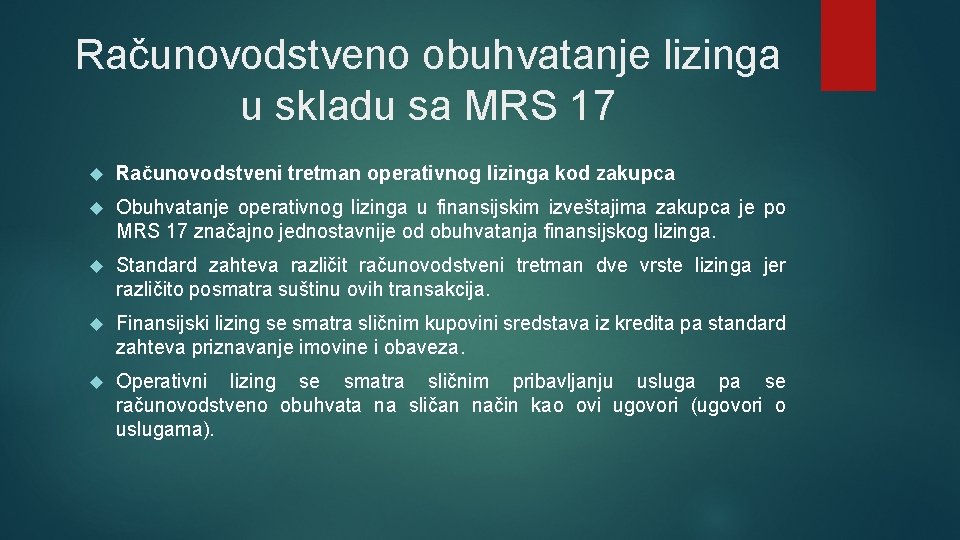 Računovodstveno obuhvatanje lizinga u skladu sa MRS 17

Računovodstveni tretman operativnog lizinga kod zakupca

Obuhvatanje operativnog lizinga u finansijskim izveštajima zakupca je po MRS 17 značajno jednostavnije od obuhvatanja finansijskog lizinga.

Standard zahteva različit računovodstveni tretman dve vrste lizinga jer različito posmatra suštinu ovih transakcija.

Finansijski lizing se smatra sličnim kupovini sredstava iz kredita pa standard zahteva priznavanje imovine i obaveza.

Operativni lizing se smatra sličnim pribavljanju usluga pa se računovodstveno obuhvata na sličan način kao ovi ugovori (ugovori o uslugama).